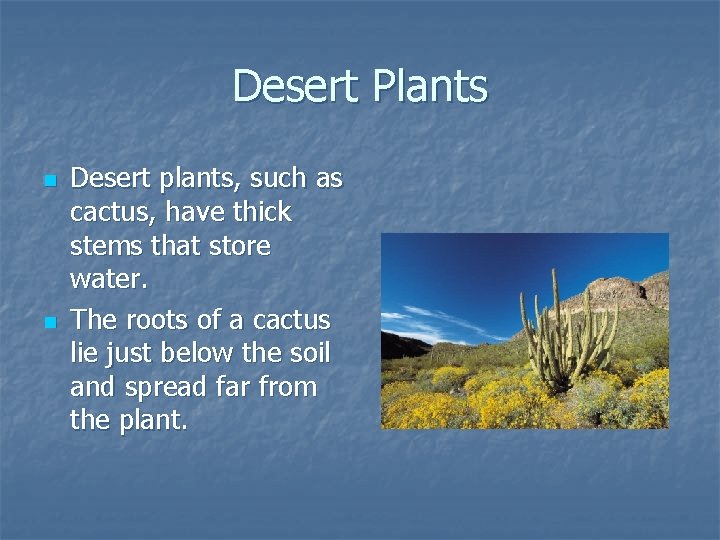 Desert Plants

- Desert plants, such as cactus, have thick stems that store water.
- The roots of a cactus lie just below the soil and spread far from the plant.